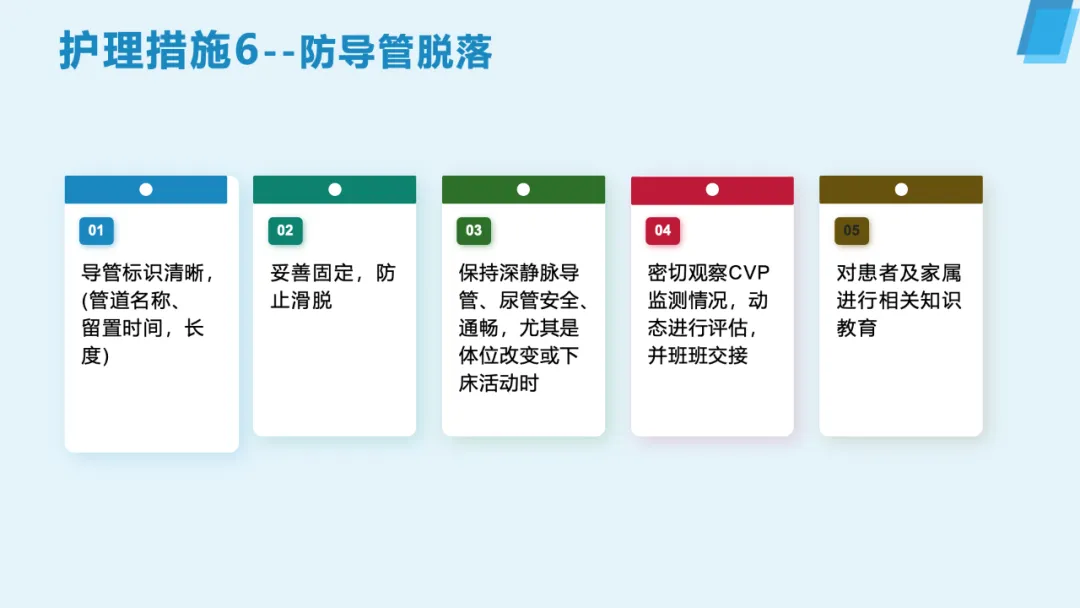 护理措施6--防导管脱落

01

导管标识清晰，(管道名称、留置时间，长度)

02

妥善固定，防止滑脱

03

保持深静脉导管、尿管安全、通畅，尤其是体位改变或下床活动时

04

密切观察CVP监测情况，动态进行评估，并班班交接

05

对患者及家属进行相关知识教育